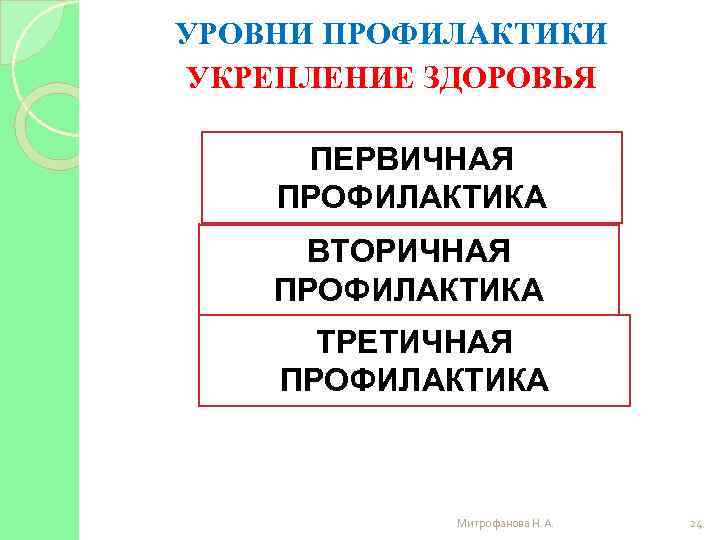 УРОВНИ ПРОФИЛАКТИКИ
УКРЕПЛЕНИЕ ЗДОРОВЬЯ

ПЕРВИЧНАЯ ПРОФИЛАКТИКА

ВТОРИЧНАЯ ПРОФИЛАКТИКА

ТРЕТИЧНАЯ ПРОФИЛАКТИКА

Митрофанова Н. А.

24